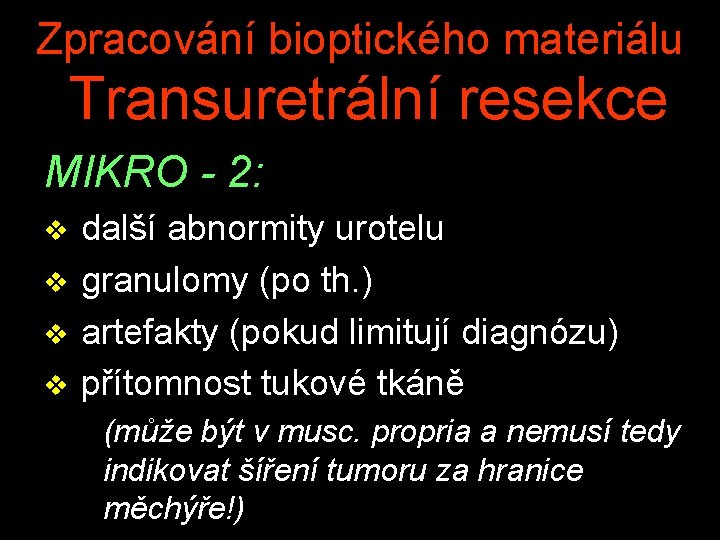 Zpracování bioptického materiálu
Transuretrální resekce

MIKRO - 2:

❖ další abnormity urotelu
❖ granulomy (po th.)
❖ artefakty (pokud limitují diagnózu)
❖ přítomnost tukové tkáně
(může být v musc. propria a nemusí tedy indikovat šíření tumoru za hranice měchýře!)